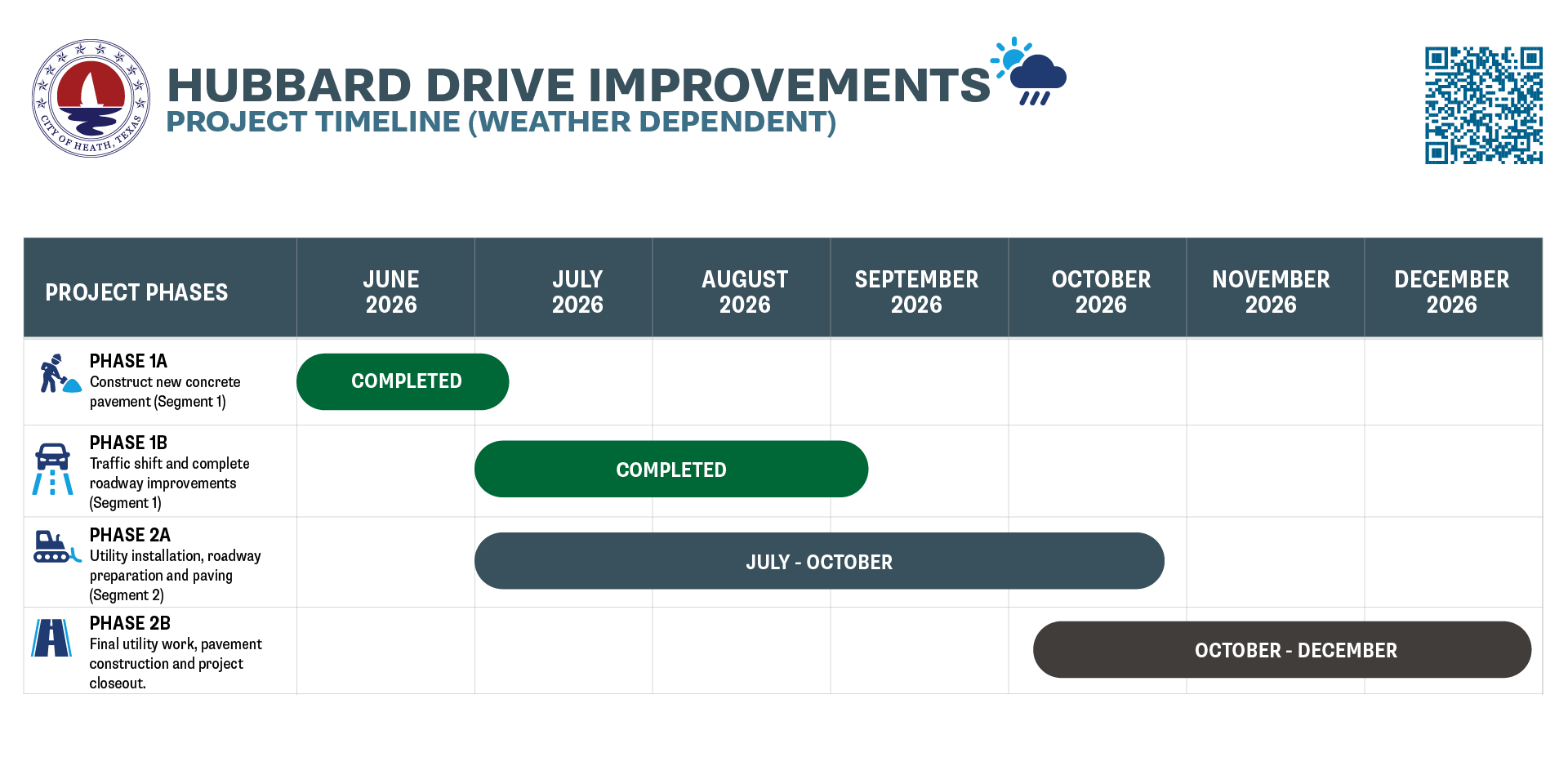 CITY OF HEATH, TEXAS

HUBBARD DRIVE IMPROVEMENTS
PROJECT TIMELINE (WEATHER DEPENDENT)

| PROJECT PHASES | JUNE 2026 | JULY 2026 | AUGUST 2026 | SEPTEMBER 2026 | OCTOBER 2026 | NOVEMBER 2026 | DECEMBER 2026 |
|---|---|---|---|---|---|---|---|
| PHASE 1A Construct new concrete pavement (Segment 1) | COMPLETED | | | | | | |
| PHASE 1B Traffic shift and complete roadway improvements (Segment 1) | | COMPLETED | | | | | |
| PHASE 2A Utility installation, roadway preparation and paving (Segment 2) | | JULY - OCTOBER | | | | | |
| PHASE 2B Final utility work, pavement construction and project closeout. | | | | | OCTOBER - DECEMBER | | |